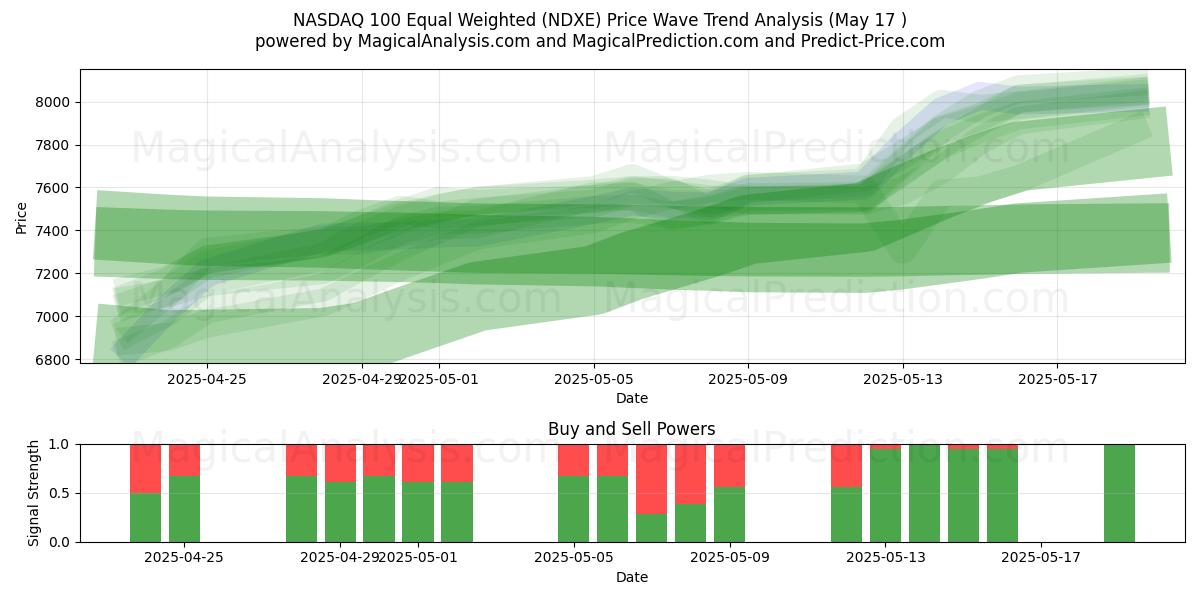 NASDAQ 100 Equal Weighted (NDXE) Price Wave Trend Analysis (May 17 )
powered by MagicalAnalysis.com and MagicalPrediction.com and Predict-Price.com

MagicalAnalysis.com MagicalPrediction.com
MagicalAnalysis.com MagicalPrediction.com

Price
8000
7800
7600
7400
7200
7000
6800

2025-04-25 2025-04-29 2025-05-01 2025-05-05 2025-05-09 2025-05-13 2025-05-17
Date

Buy and Sell Powers

MagicalAnalysis.com MagicalPrediction.com

Signal Strength
1.0
0.5
0.0

2025-04-25 2025-04-29 2025-05-01 2025-05-05 2025-05-09 2025-05-13 2025-05-17
Date